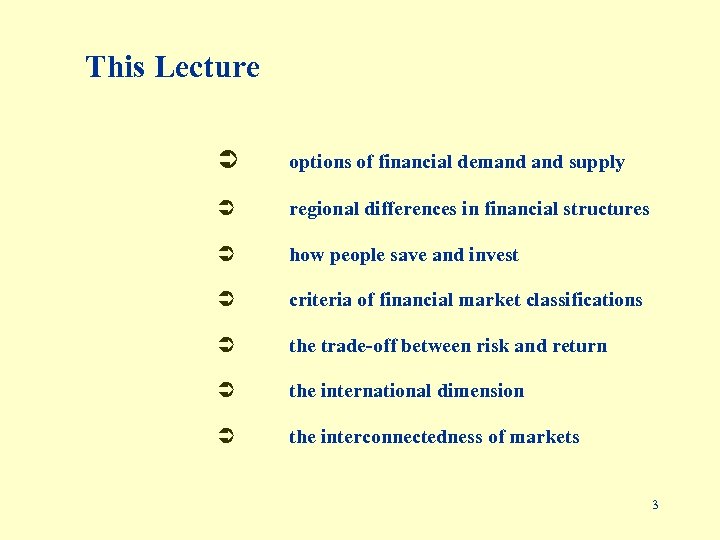 This Lecture

➲ options of financial demand and supply

➲ regional differences in financial structures

➲ how people save and invest

➲ criteria of financial market classifications

➲ the trade-off between risk and return

➲ the international dimension

➲ the interconnectedness of markets

3